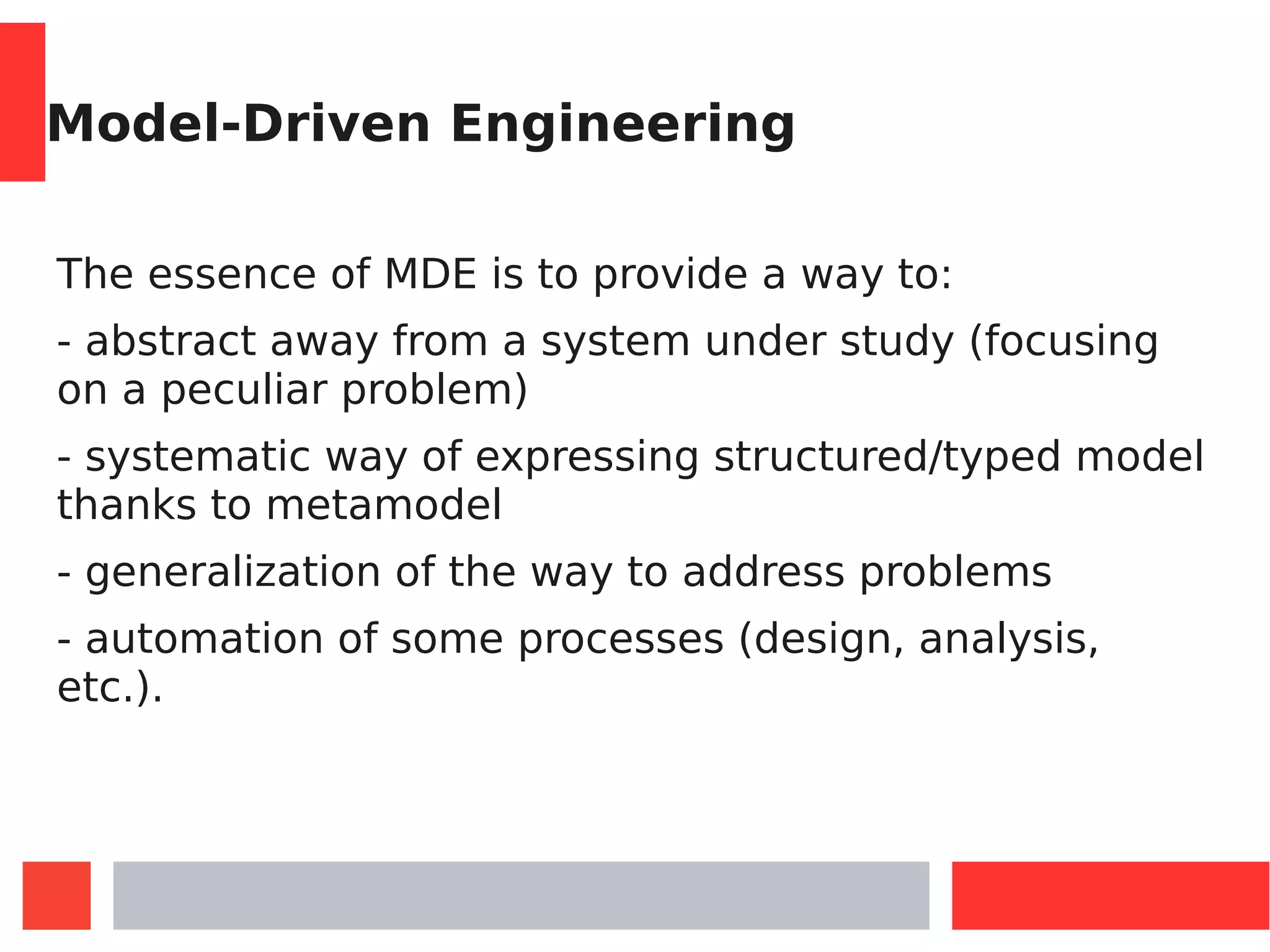 Model-Driven Engineering

The essence of MDE is to provide a way to:

- abstract away from a system under study (focusing on a peculiar problem)

- systematic way of expressing structured/typed model thanks to metamodel

- generalization of the way to address problems

- automation of some processes (design, analysis, etc.).